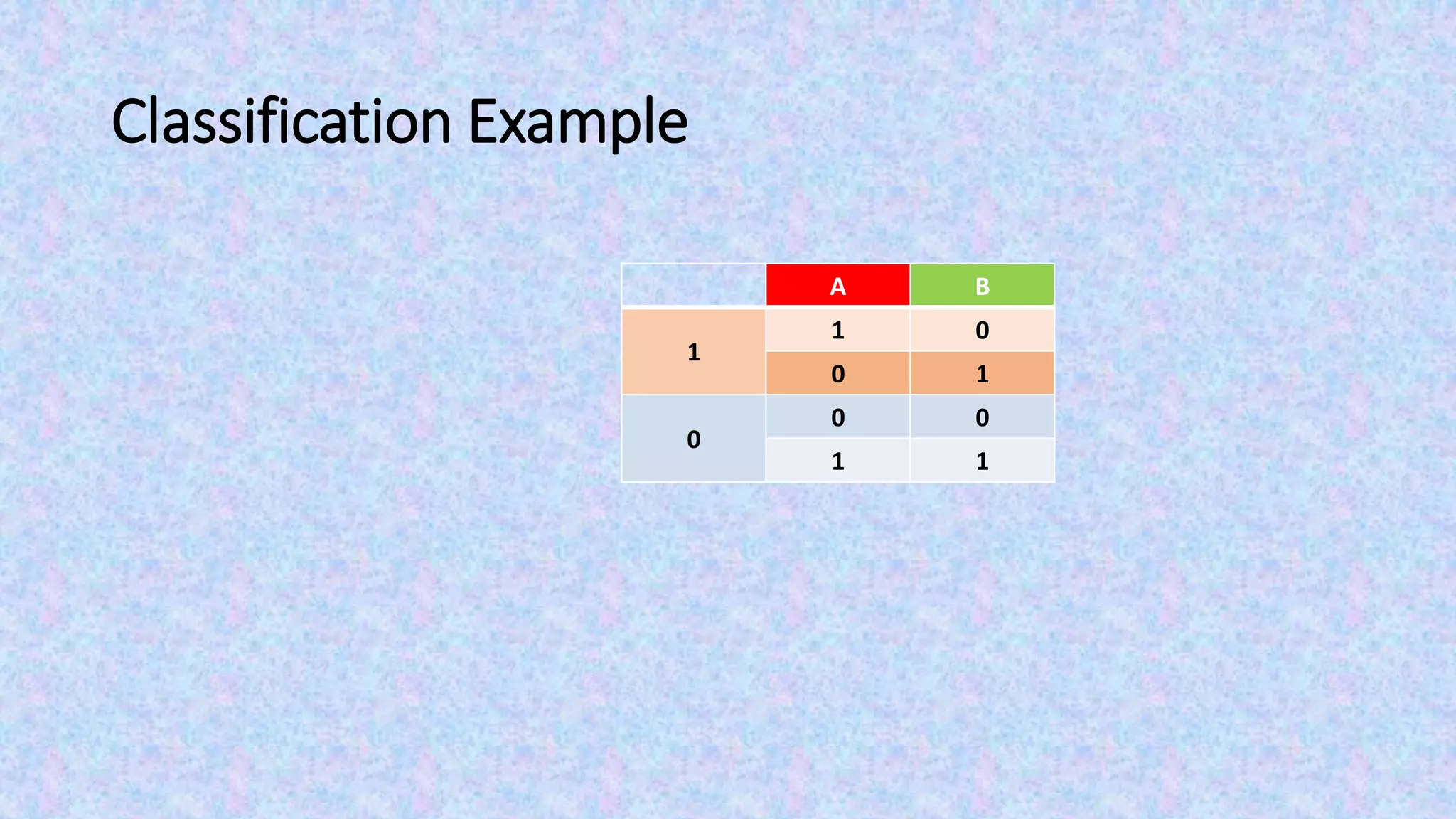 Classification Example

|   | A | B |
|---|---|---|
| 1 | 1 | 0 |
|   | 0 | 1 |
| 0 | 0 | 0 |
|   | 1 | 1 |